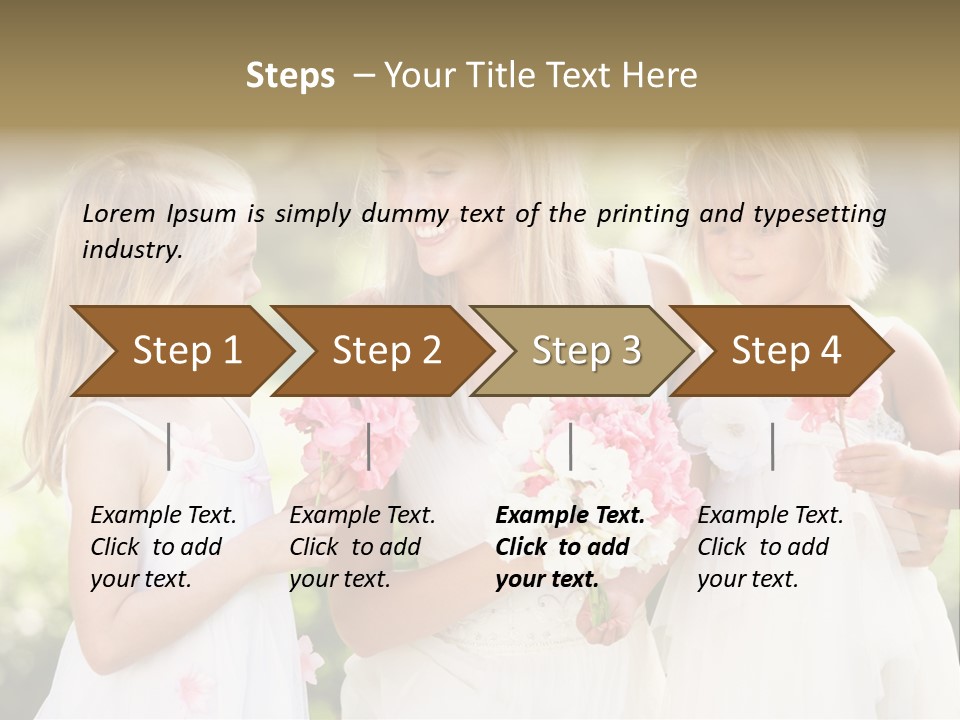 Steps – Your Title Text Here

Lorem Ipsum is simply dummy text of the printing and typesetting industry.

Step 1

Step 2

Step 3

Step 4

Example Text. Click to add your text.

Example Text. Click to add your text.

Example Text. Click to add your text.

Example Text. Click to add your text.